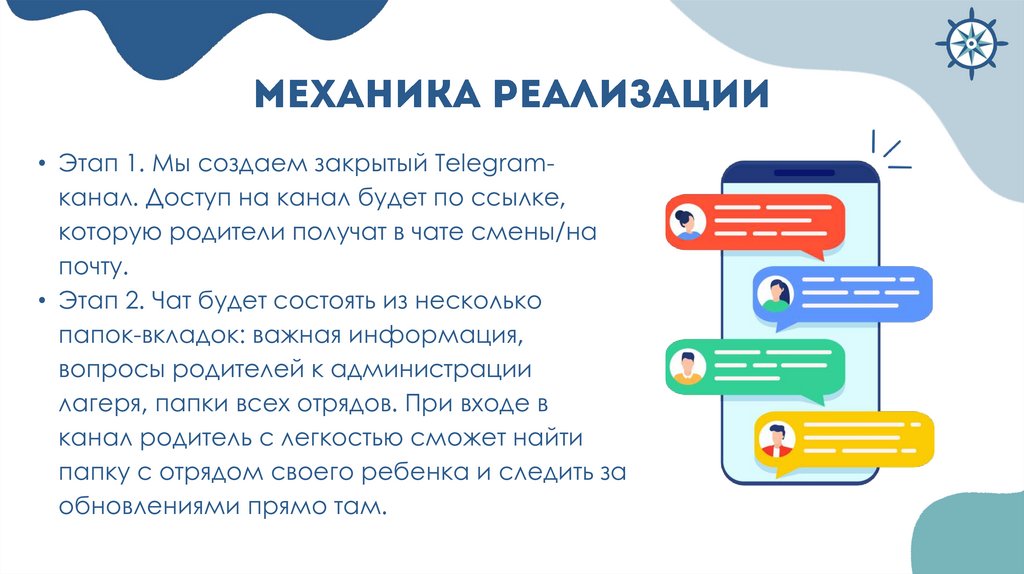 МЕХАНИКА РЕАЛИЗАЦИИ

• Этап 1. Мы создаем закрытый Telegram-канал. Доступ на канал будет по ссылке, которую родители получат в чате смены/на почту.

• Этап 2. Чат будет состоять из несколько папок-вкладок: важная информация, вопросы родителей к администрации лагеря, папки всех отрядов. При входе в канал родитель с легкостью сможет найти папку с отрядом своего ребенка и следить за обновлениями прямо там.